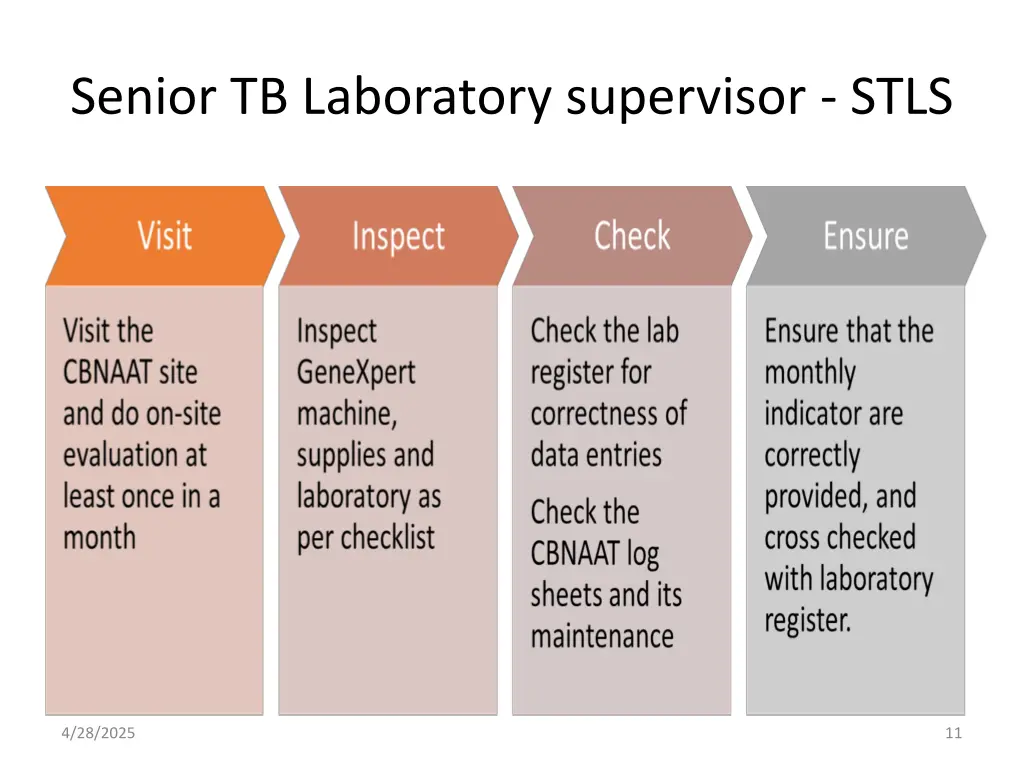 Senior TB Laboratory supervisor - STLS

Visit

Visit the CBNAAT site and do on-site evaluation at least once in a month

Inspect

Inspect GeneXpert machine, supplies and laboratory as per checklist

Check

Check the lab register for correctness of data entries

Check the CBNAAT log sheets and its maintenance

Ensure

Ensure that the monthly indicator are correctly provided, and cross checked with laboratory register.

4/28/2025

11